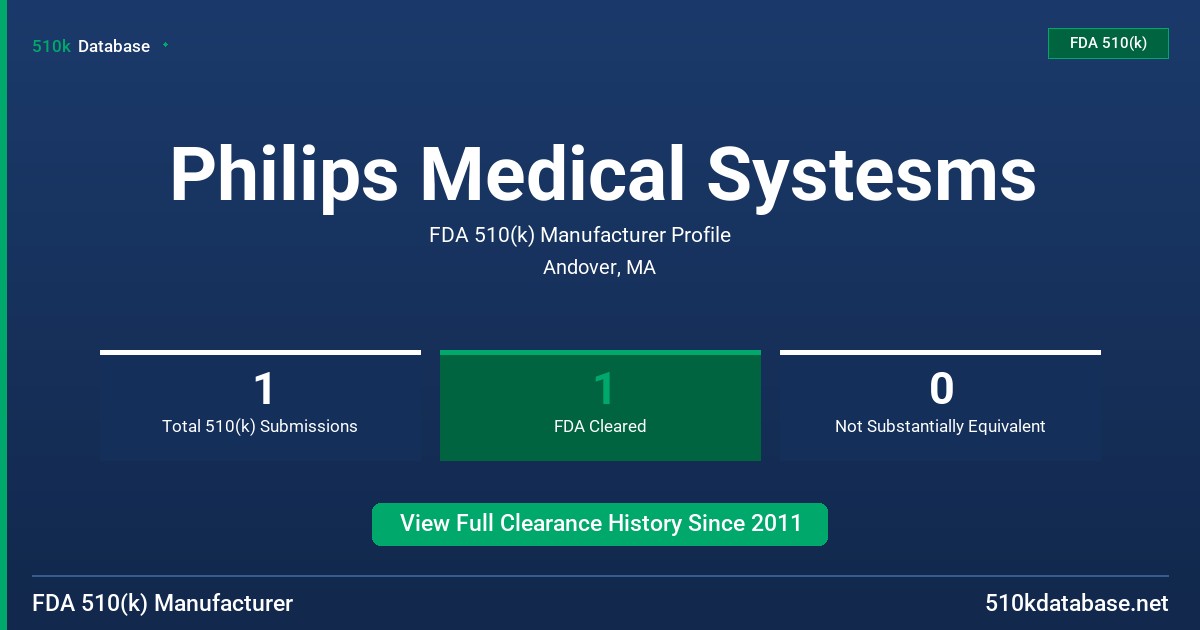 510k Database

FDA 510(k)

Philips Medical Systesms

FDA 510(k) Manufacturer Profile

Andover, MA

1
Total 510(k) Submissions

1
FDA Cleared

0
Not Substantially Equivalent

View Full Clearance History Since 2011

FDA 510(k) Manufacturer

510kdatabase.net